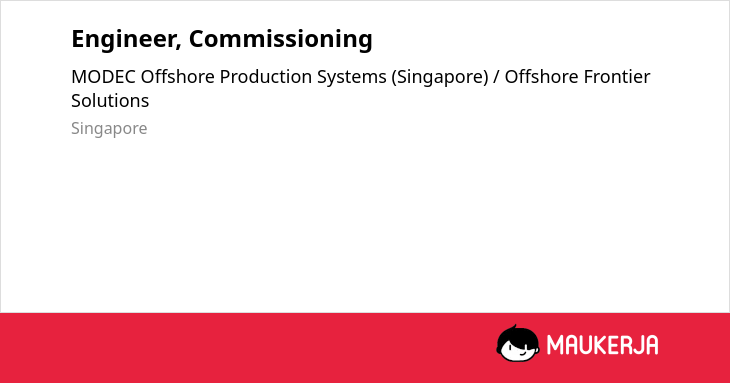 Engineer, Commissioning

MODEC Offshore Production Systems (Singapore) / Offshore Frontier Solutions

Singapore

MAUKERJA